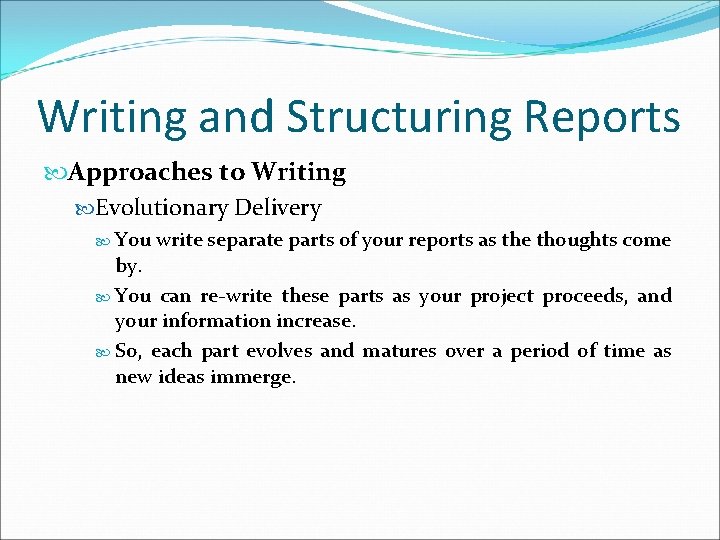 Writing and Structuring Reports

Approaches to Writing

Evolutionary Delivery

You write separate parts of your reports as the thoughts come by.

You can re-write these parts as your project proceeds, and your information increase.

So, each part evolves and matures over a period of time as new ideas immerge.